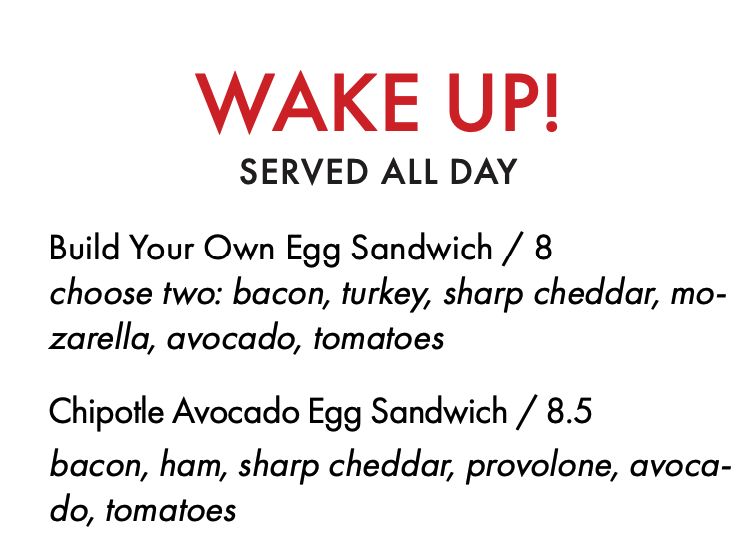 WAKE UP!
SERVED ALL DAY

Build Your Own Egg Sandwich / 8
choose two: bacon, turkey, sharp cheddar, mozarella, avocado, tomatoes

Chipotle Avocado Egg Sandwich / 8.5
bacon, ham, sharp cheddar, provolone, avocado, tomatoes